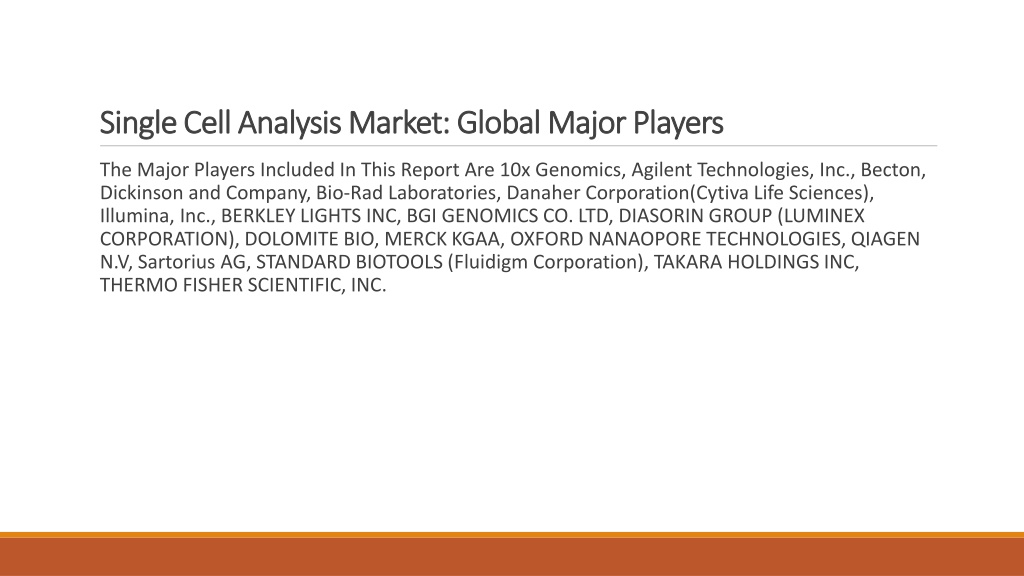 Single Cell Analysis Market: Global Major Players

The Major Players Included In This Report Are 10x Genomics, Agilent Technologies, Inc., Becton, Dickinson and Company, Bio-Rad Laboratories, Danaher Corporation(Cytiva Life Sciences), Illumina, Inc., BERKLEY LIGHTS INC, BGI GENOMICS CO. LTD, DIASORIN GROUP (LUMINEX CORPORATION), DOLOMITE BIO, MERCK KGAA, OXFORD NANAOPORE TECHNOLOGIES, QIAGEN N.V, Sartorius AG, STANDARD BIOTOOLS (Fluidigm Corporation), TAKARA HOLDINGS INC, THERMO FISHER SCIENTIFIC, INC.